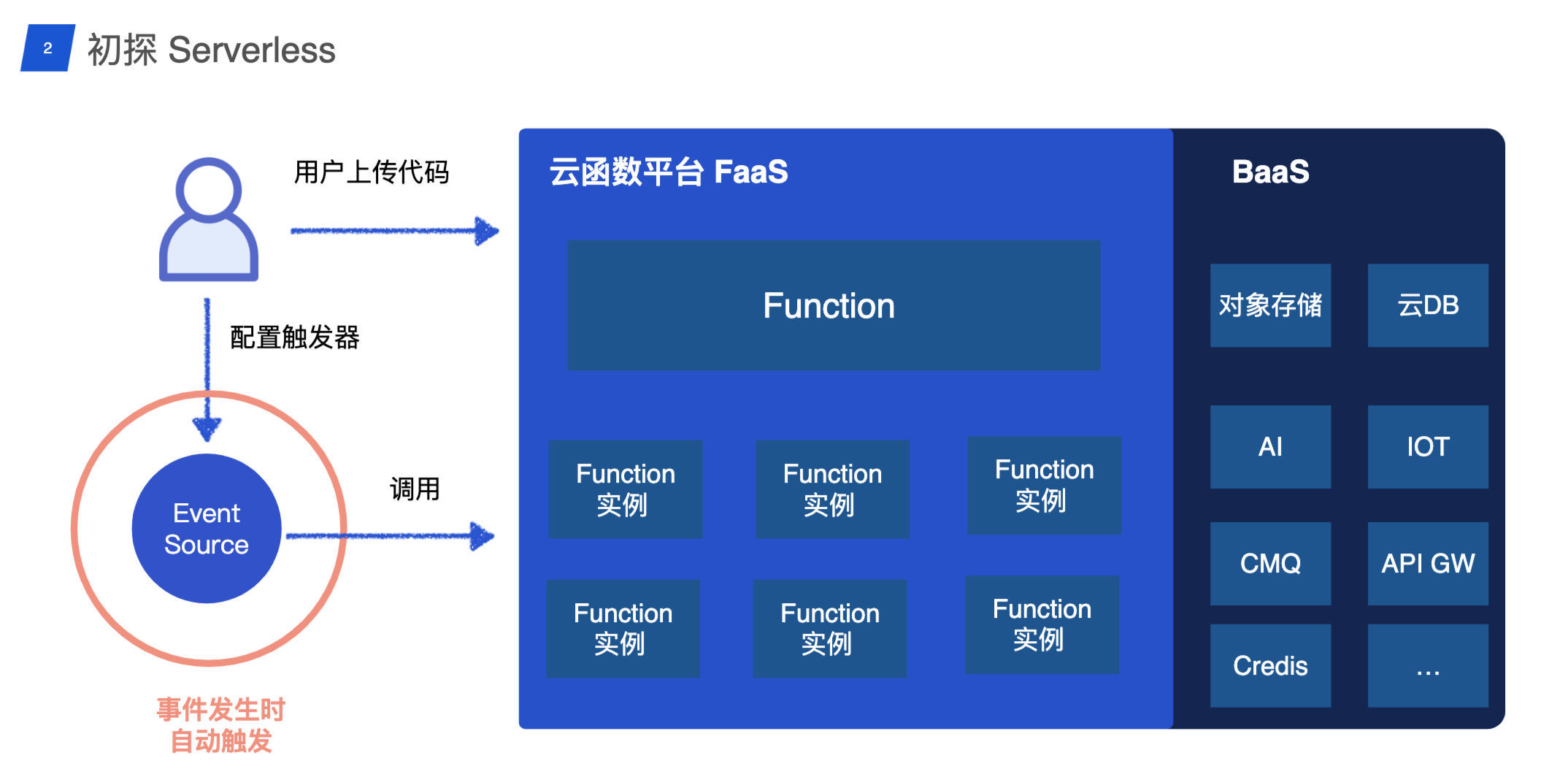 2 初探 Serverless

用户上传代码

配置触发器

Event Source

调用

事件发生时
自动触发

云函数平台 FaaS

Function

Function
实例

Function
实例

Function
实例

Function
实例

Function
实例

Function
实例

BaaS

对象存储

云DB

AI

IOT

CMQ

API GW

Credis

...